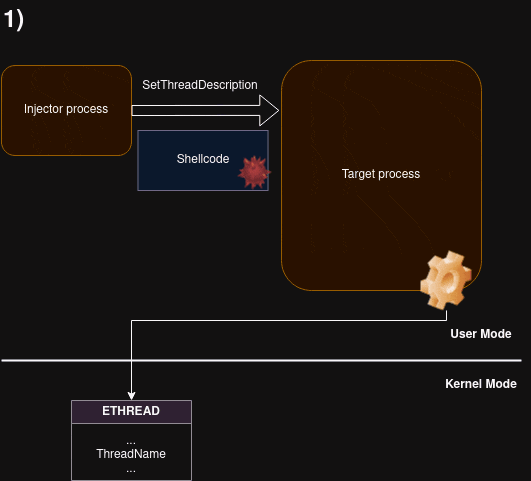 1)

Injector process

SetThreadDescription

Shellcode

Target process

User Mode

Kernel Mode

ETHREAD

...
ThreadName
...